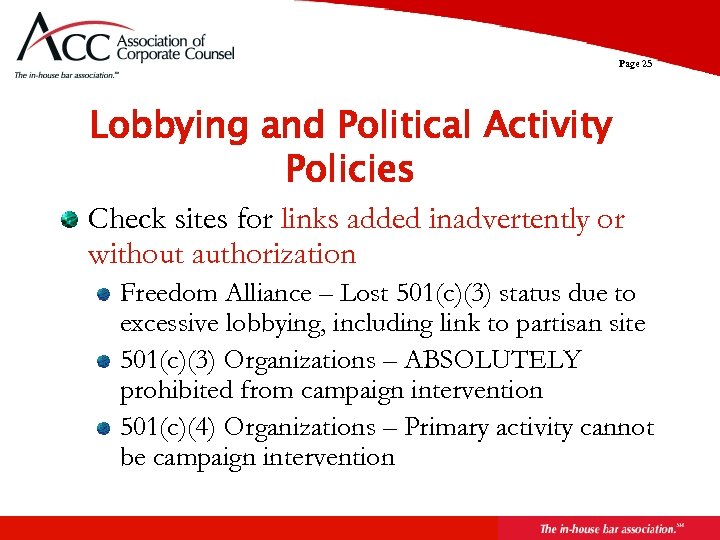 ACC Association of Corporate Counsel
The in-house bar association.℠

Page 25

Lobbying and Political Activity Policies

Check sites for links added inadvertently or without authorization

Freedom Alliance – Lost 501(c)(3) status due to excessive lobbying, including link to partisan site

501(c)(3) Organizations – ABSOLUTELY prohibited from campaign intervention

501(c)(4) Organizations – Primary activity cannot be campaign intervention

The in-house bar association.℠